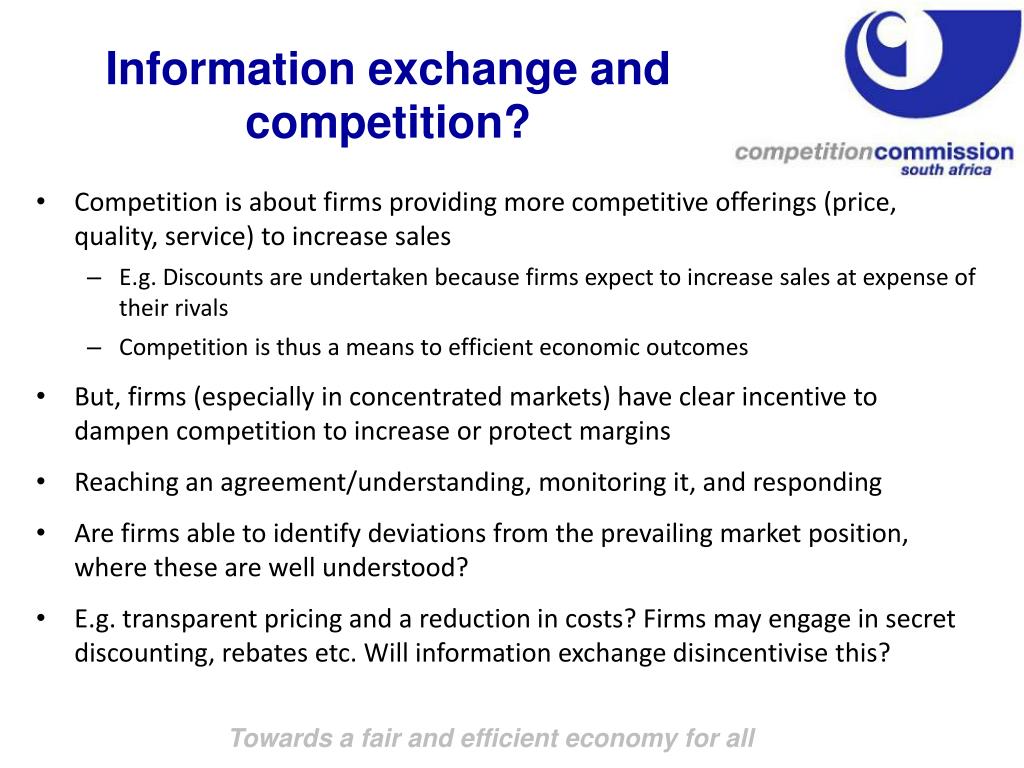 Information exchange and competition?

competitioncommission
south africa

• Competition is about firms providing more competitive offerings (price, quality, service) to increase sales
– E.g. Discounts are undertaken because firms expect to increase sales at expense of their rivals
– Competition is thus a means to efficient economic outcomes
• But, firms (especially in concentrated markets) have clear incentive to dampen competition to increase or protect margins
• Reaching an agreement/understanding, monitoring it, and responding
• Are firms able to identify deviations from the prevailing market position, where these are well understood?
• E.g. transparent pricing and a reduction in costs? Firms may engage in secret discounting, rebates etc. Will information exchange disincentivise this?

Towards a fair and efficient economy for all